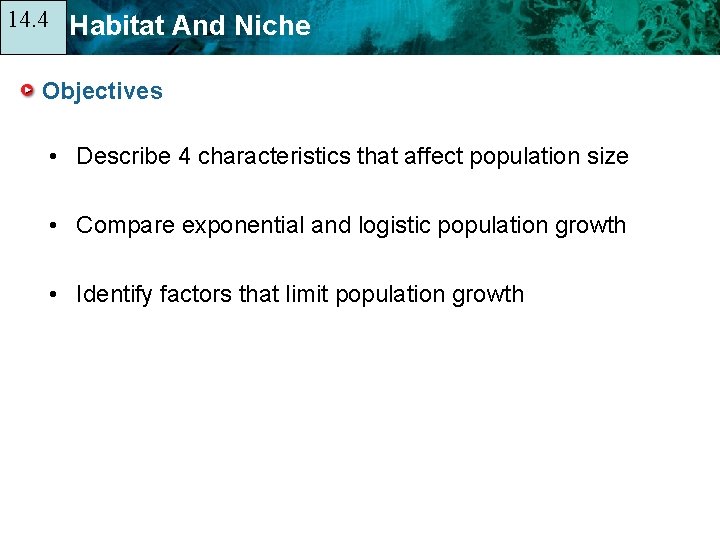 14.4 Habitat And Niche

Objectives

• Describe 4 characteristics that affect population size

• Compare exponential and logistic population growth

• Identify factors that limit population growth